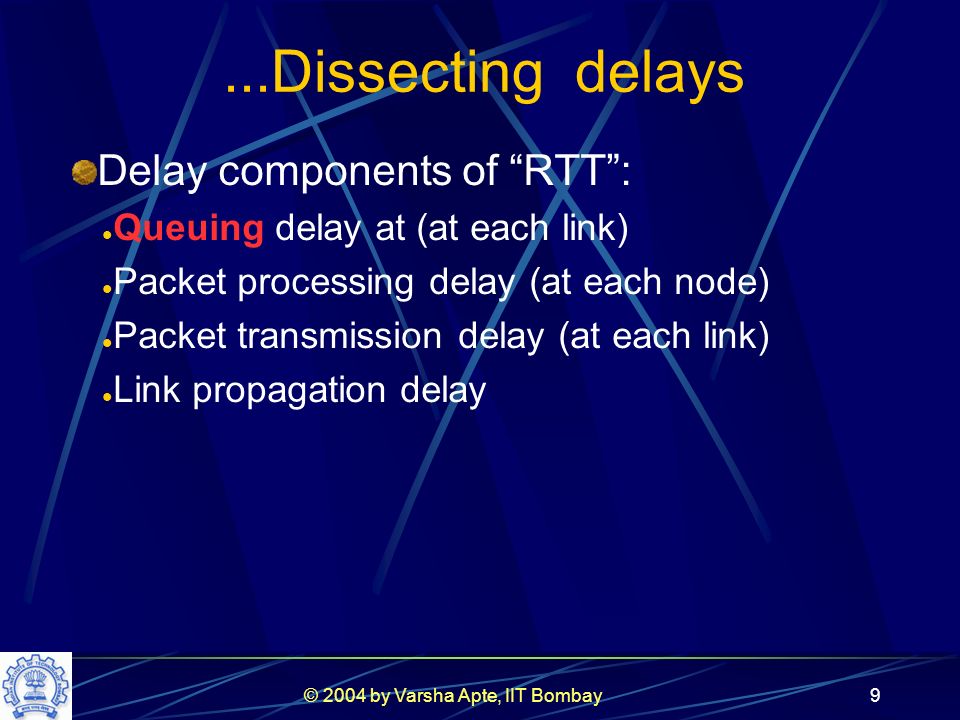 ...Dissecting delays

Delay components of “RTT”:

Queuing delay at (at each link)

Packet processing delay (at each node)

Packet transmission delay (at each link)

Link propagation delay

© 2004 by Varsha Apte, IIT Bombay

9